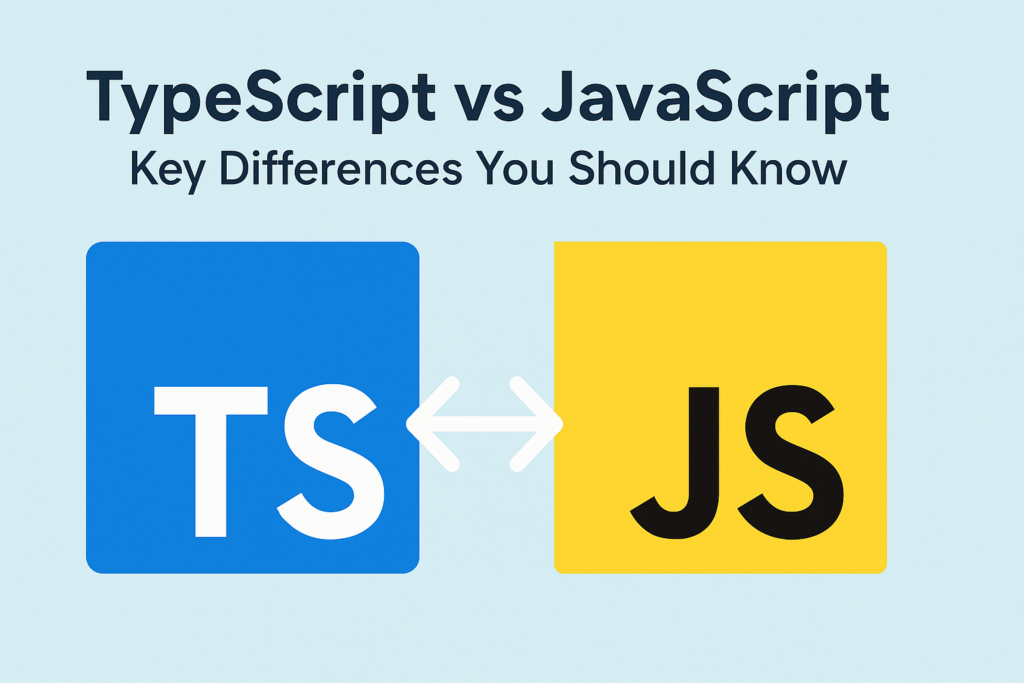 TypeScript vs JavaScript
Key Differences You Should Know

TS

JS